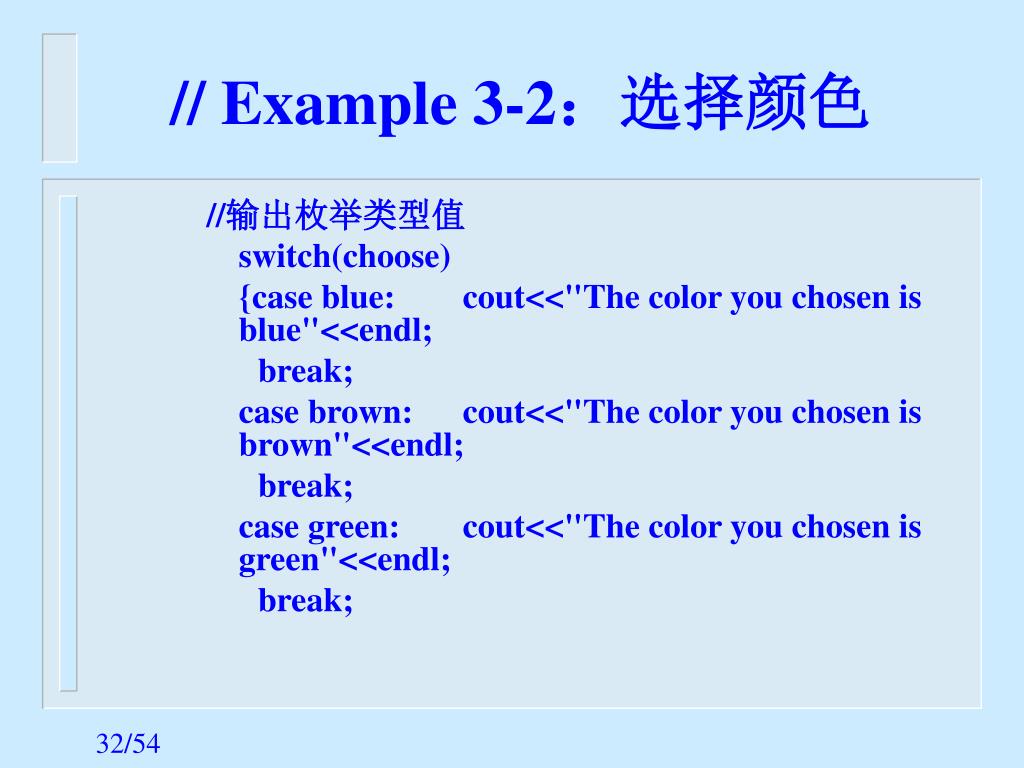 // Example 3-2：选择颜色

//输出枚举类型值
switch(choose)
{case blue: cout<<"The color you chosen is blue"<<endl;
break;
case brown: cout<<"The color you chosen is brown"<<endl;
break;
case green: cout<<"The color you chosen is green"<<endl;
break;

32/54